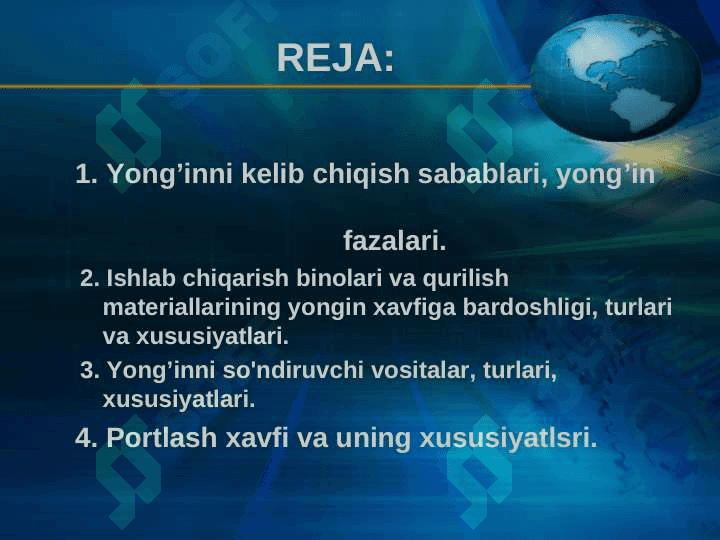 REJA:

1. Yong’inni kelib chiqish sabablari, yong’in fazalari.

2. Ishlab chiqarish binolari va qurilish materiallarining yongin xavfiga bardoshligi, turlari va xususiyatlari.

3. Yong’inni so'ndiruvchi vositalar, turlari, xususiyatlari.

4. Portlash xavfi va uning xususiyatlsri.